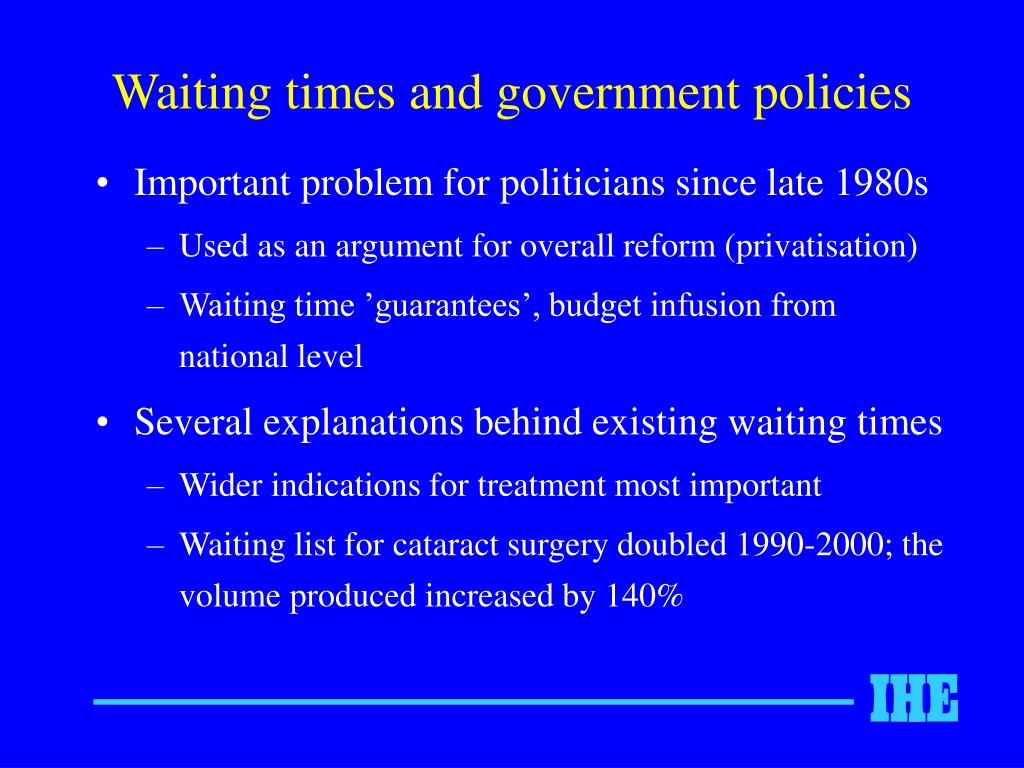 Waiting times and government policies

• Important problem for politicians since late 1980s
  – Used as an argument for overall reform (privatisation)
  – Waiting time ’guarantees’, budget infusion from national level

• Several explanations behind existing waiting times
  – Wider indications for treatment most important
  – Waiting list for cataract surgery doubled 1990-2000; the volume produced increased by 140%

IHE